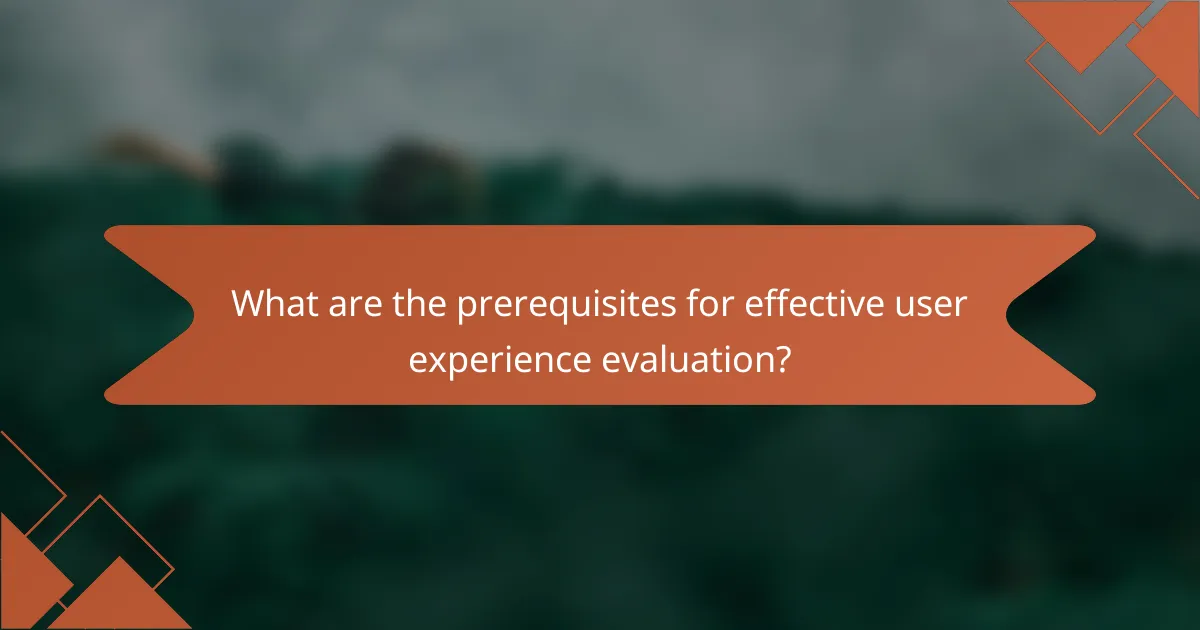 What are the prerequisites for effective user experience evaluation?